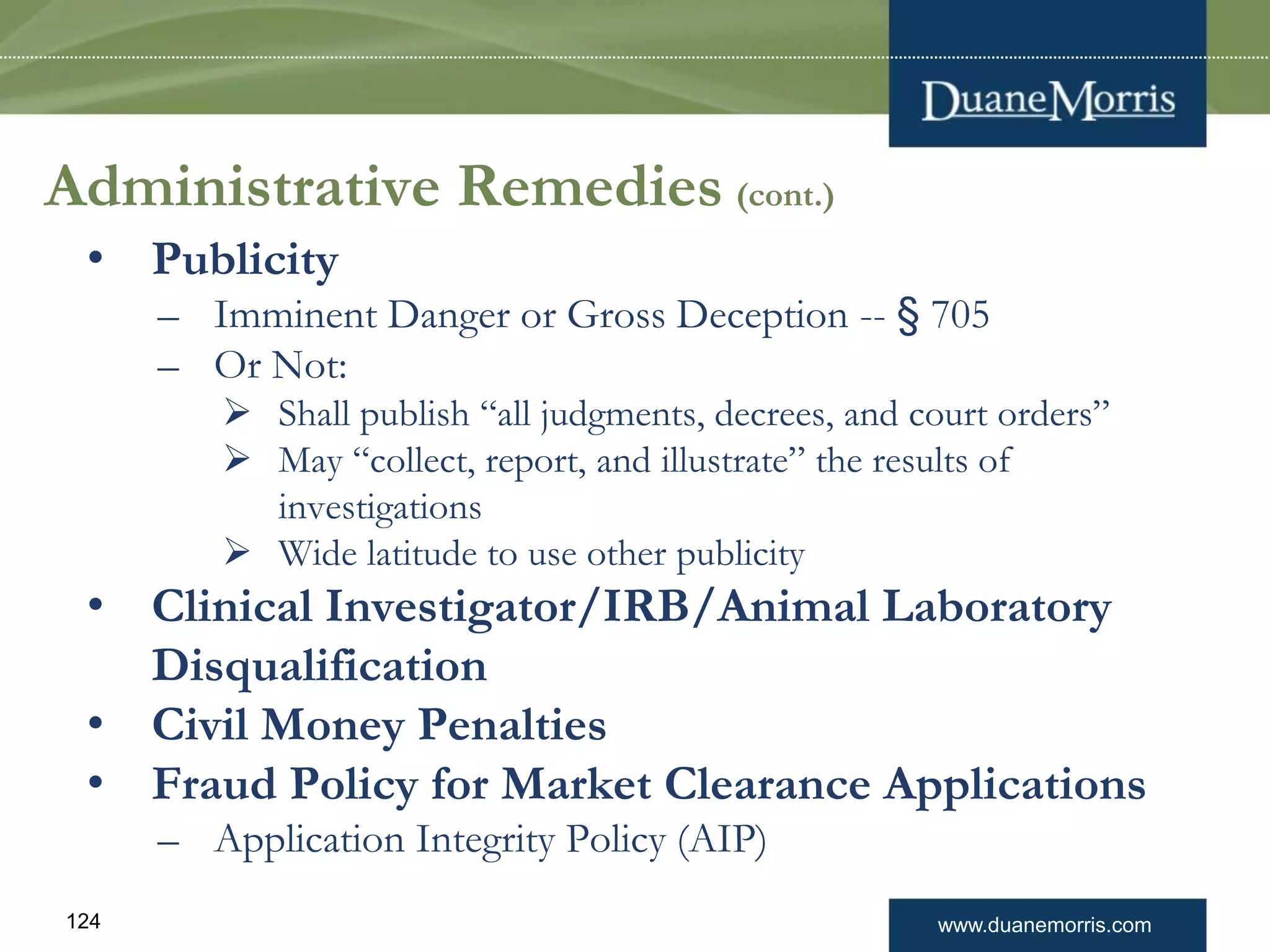 DuaneMorris

Administrative Remedies (cont.)

• Publicity
– Imminent Danger or Gross Deception -- § 705
– Or Not:
➢ Shall publish “all judgments, decrees, and court orders”
➢ May “collect, report, and illustrate” the results of investigations
➢ Wide latitude to use other publicity
• Clinical Investigator/IRB/Animal Laboratory Disqualification
• Civil Money Penalties
• Fraud Policy for Market Clearance Applications
– Application Integrity Policy (AIP)

124

www.duanemorris.com